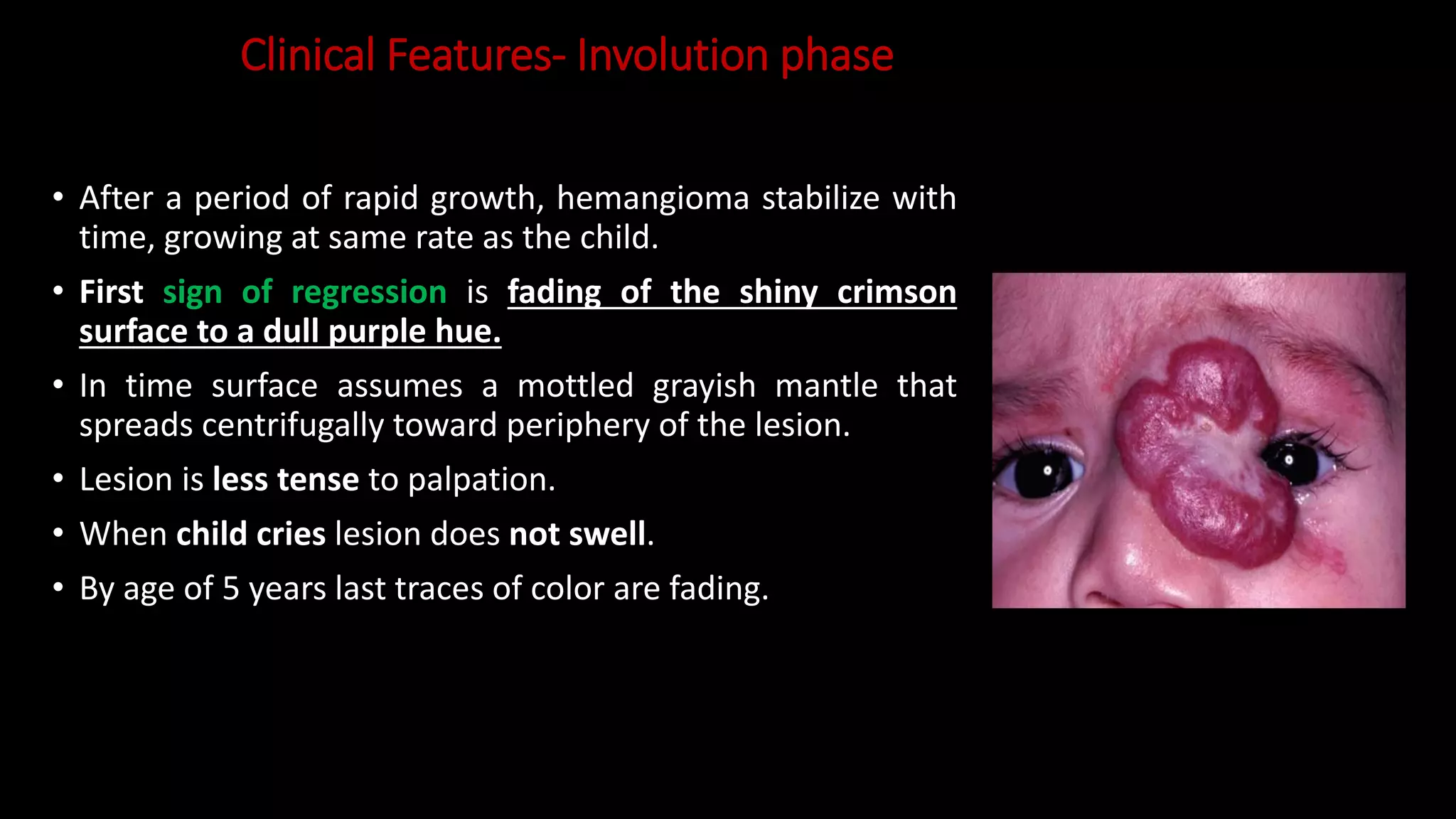 Clinical Features- Involution phase

• After a period of rapid growth, hemangioma stabilize with time, growing at same rate as the child.

• First sign of regression is fading of the shiny crimson surface to a dull purple hue.

• In time surface assumes a mottled grayish mantle that spreads centrifugally toward periphery of the lesion.

• Lesion is less tense to palpation.

• When child cries lesion does not swell.

• By age of 5 years last traces of color are fading.